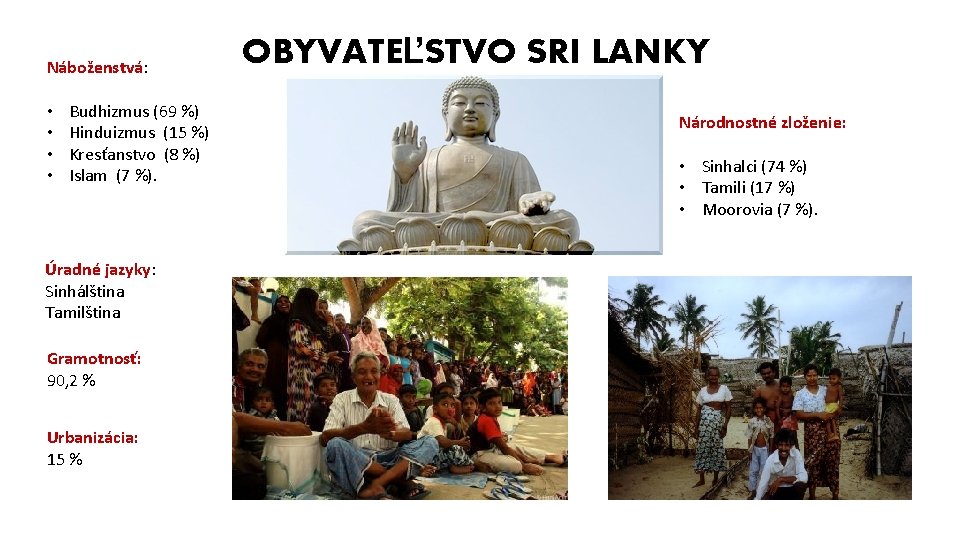 OBYVATEĽSTVO SRI LANKY

Náboženstvá:

• Budhizmus (69 %)
• Hinduizmus (15 %)
• Kresťanstvo (8 %)
• Islam (7 %).

Národnostné zloženie:

• Sinhalci (74 %)
• Tamili (17 %)
• Moorovia (7 %).

Úradné jazyky:
Sinhálština
Tamilština

Gramotnosť:
90,2 %

Urbanizácia:
15 %